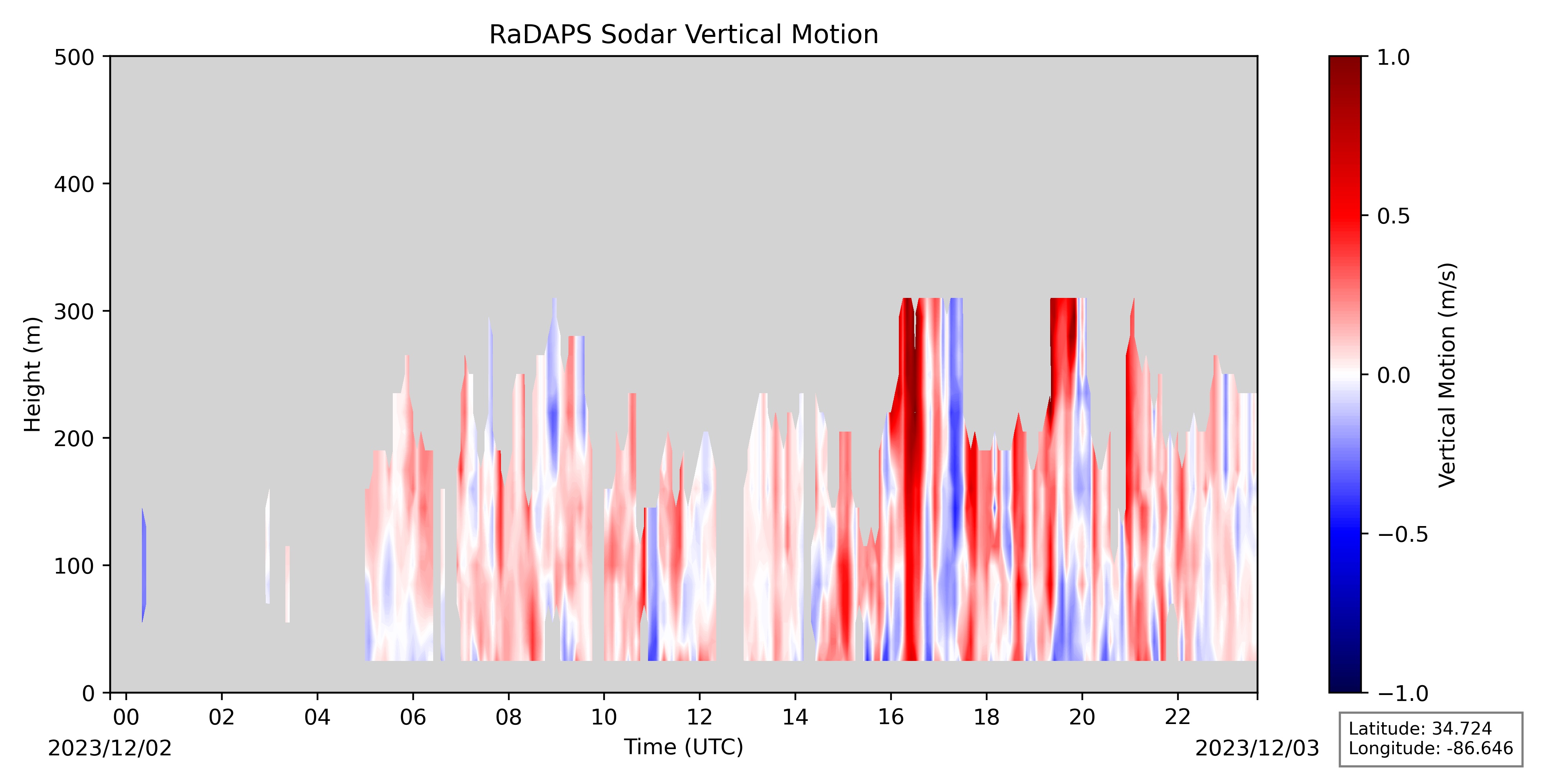 RaDAPS Sodar Vertical Motion

Height (m)

500
400
300
200
100
0

00
02
04
06
08
10
12
14
16
18
20
22

2023/12/02

Time (UTC)

2023/12/03

1.0
0.5
0.0
−0.5
−1.0

Vertical Motion (m/s)

Latitude: 34.724
Longitude: -86.646